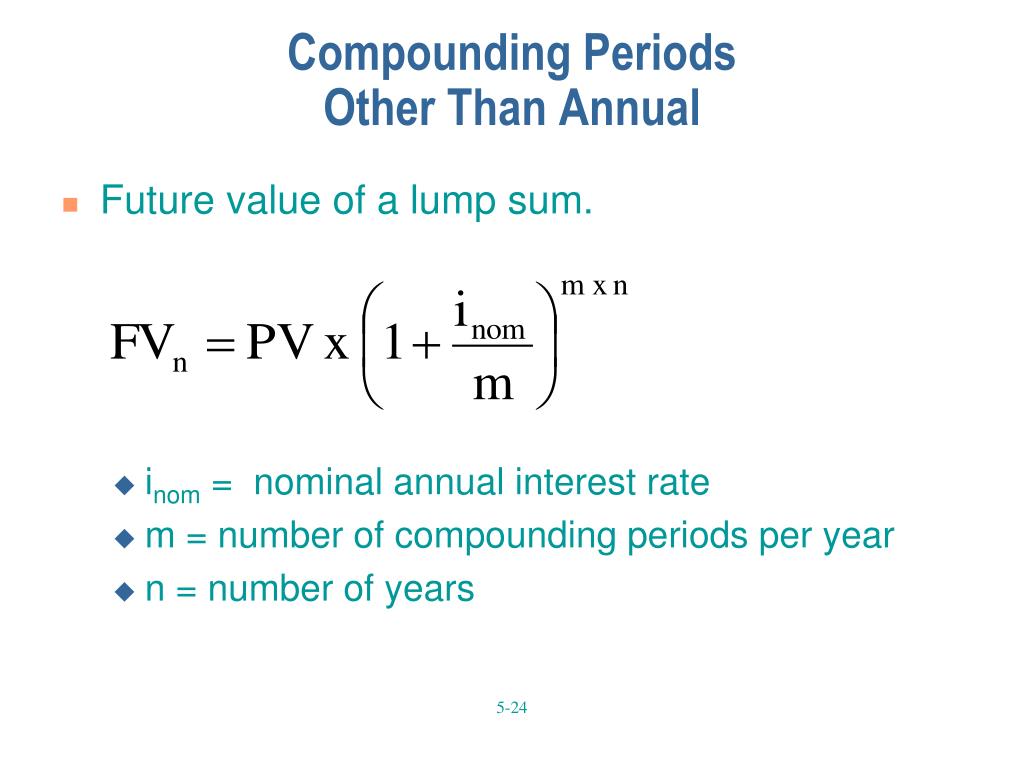 Compounding Periods
Other Than Annual

Future value of a lump sum.

$FV_n = PV \text{ x } \left(1 + \frac{i_{nom}}{m}\right)^{m \text{ x } n}$

$i_{nom}$ = nominal annual interest rate
m = number of compounding periods per year
n = number of years

5-24